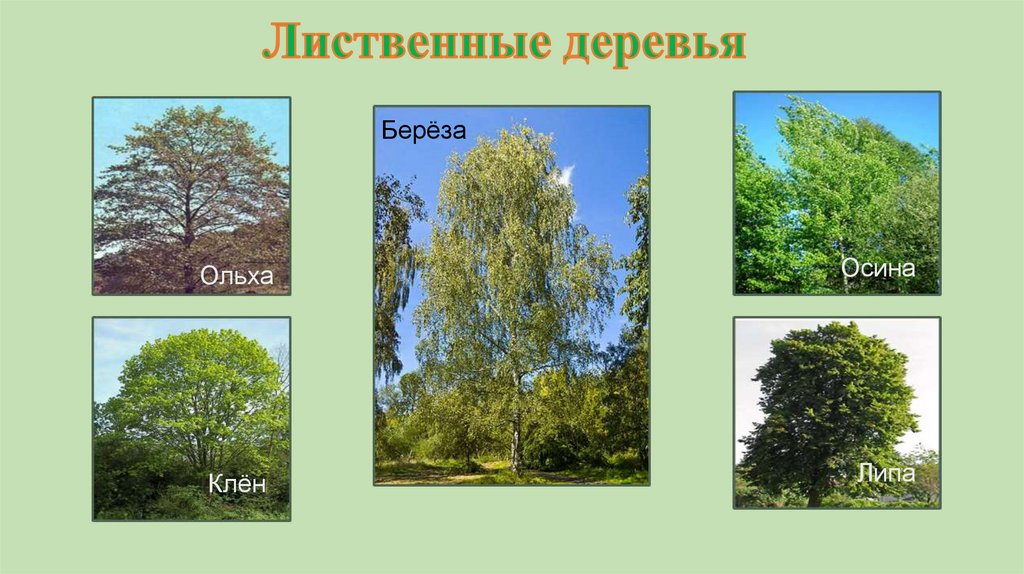 Лиственные деревья

Ольха

Клён

Берёза

Осина

Липа